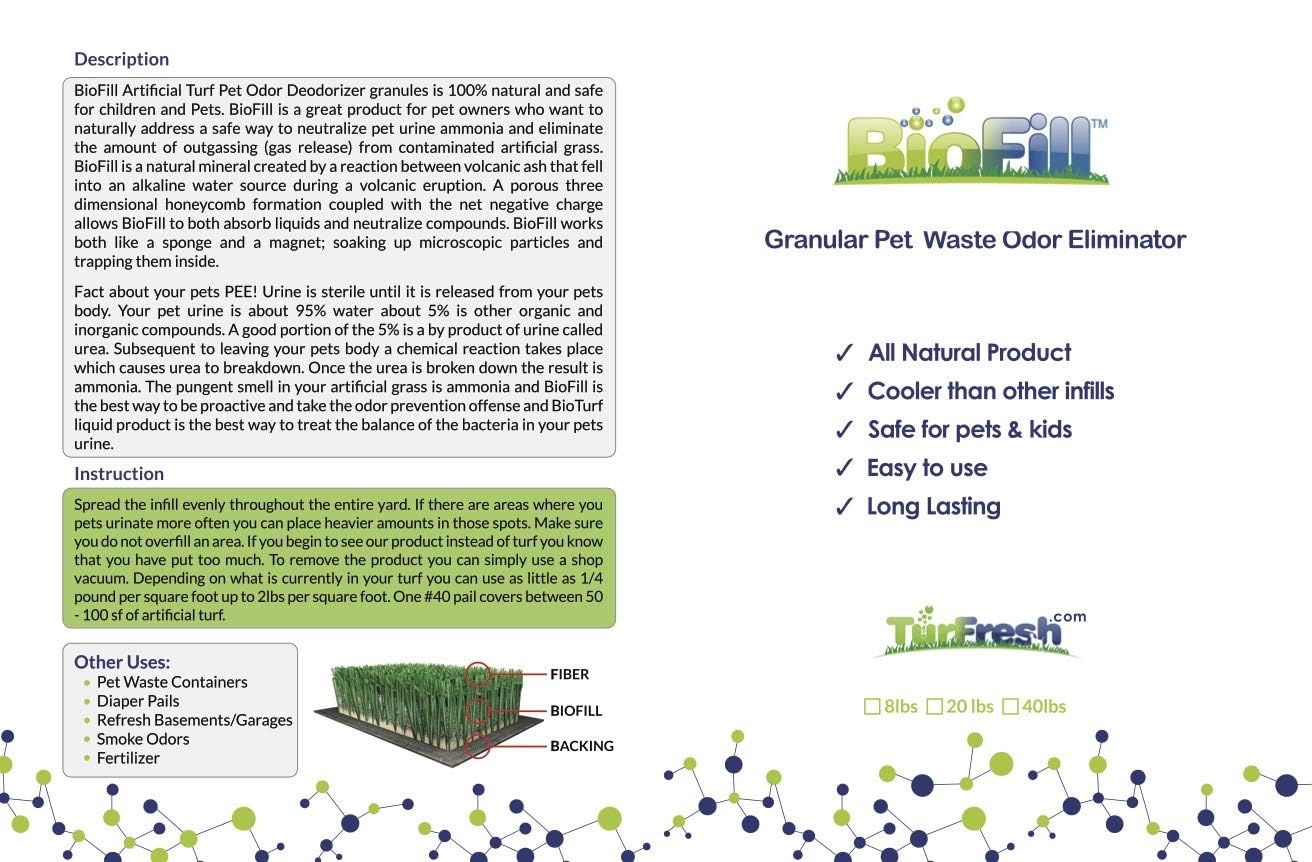 Description

BioFill Artificial Turf Pet Odor Deodorizer granules is 100% natural and safe for children and Pets. BioFill is a great product for pet owners who want to naturally address a safe way to neutralize pet urine ammonia and eliminate the amount of outgassing (gas release) from contaminated artificial grass. BioFill is a natural mineral created by a reaction between volcanic ash that fell into an alkaline water source during a volcanic eruption. A porous three dimensional honeycomb formation coupled with the net negative charge allows BioFill to both absorb liquids and neutralize compounds. BioFill works both like a sponge and a magnet; soaking up microscopic particles and trapping them inside.

Fact about your pets PEE! Urine is sterile until it is released from your pets body. Your pet urine is about 95% water about 5% is other organic and inorganic compounds. A good portion of the 5% is a by product of urine called urea. Subsequent to leaving your pets body a chemical reaction takes place which causes urea to breakdown. Once the urea is broken down the result is ammonia. The pungent smell in your artificial grass is ammonia and BioFill is the best way to be proactive and take the odor prevention offense and BioTurf liquid product is the best way to treat the balance of the bacteria in your pets urine.

Instruction

Spread the infill evenly throughout the entire yard. If there are areas where you pets urinate more often you can place heavier amounts in those spots. Make sure you do not overfill an area. If you begin to see our product instead of turf you know that you have put too much. To remove the product you can simply use a shop vacuum. Depending on what is currently in your turf you can use as little as 1/4 pound per square foot up to 2lbs per square foot. One #40 pail covers between 50 - 100 sf of artificial turf.

Other Uses:
• Pet Waste Containers
• Diaper Pails
• Refresh Basements/Garages
• Smoke Odors
• Fertilizer

FIBER
BIOFILL
BACKING

BioFill™

Granular Pet Waste Odor Eliminator

✓ All Natural Product
✓ Cooler than other infills
✓ Safe for pets & kids
✓ Easy to use
✓ Long Lasting

TurFresh.com

☐ 8lbs ☐ 20 lbs ☐ 40lbs